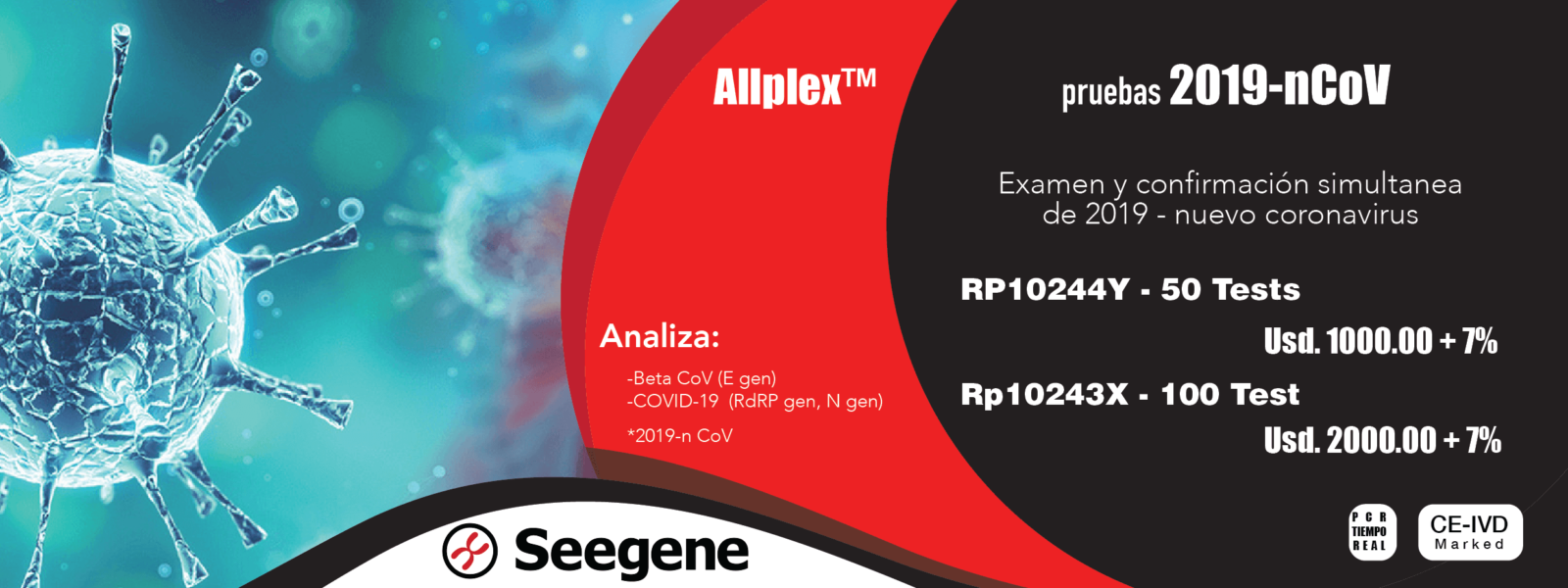 Allplex™

pruebas 2019-nCoV

Examen y confirmación simultanea de 2019 - nuevo coronavirus

RP10244Y - 50 Tests

Usd. 1000.00 + 7%

Rp10243X - 100 Test

Usd. 2000.00 + 7%

Analiza:

-Beta CoV (E gen)
-COVID-19 (RdRP gen, N gen)

*2019-n CoV

Seegene

PCR TIEMPO REAL

CE-IVD Marked